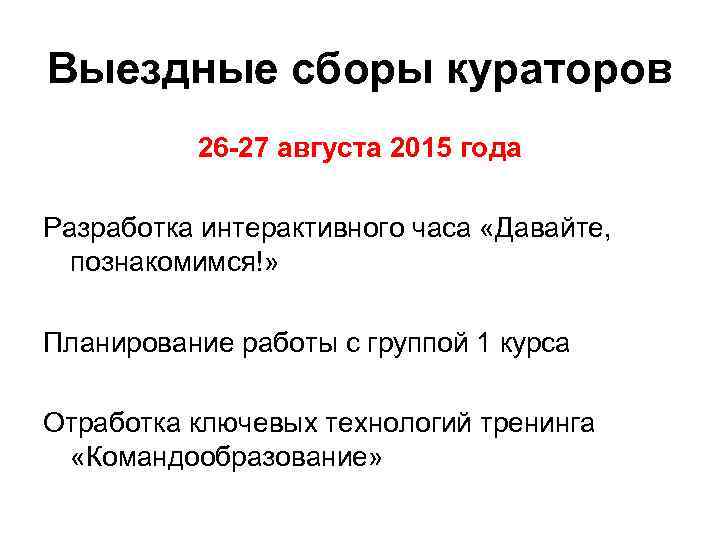 Выездные сборы кураторов

26-27 августа 2015 года

Разработка интерактивного часа «Давайте, познакомимся!»

Планирование работы с группой 1 курса

Отработка ключевых технологий тренинга «Командообразование»